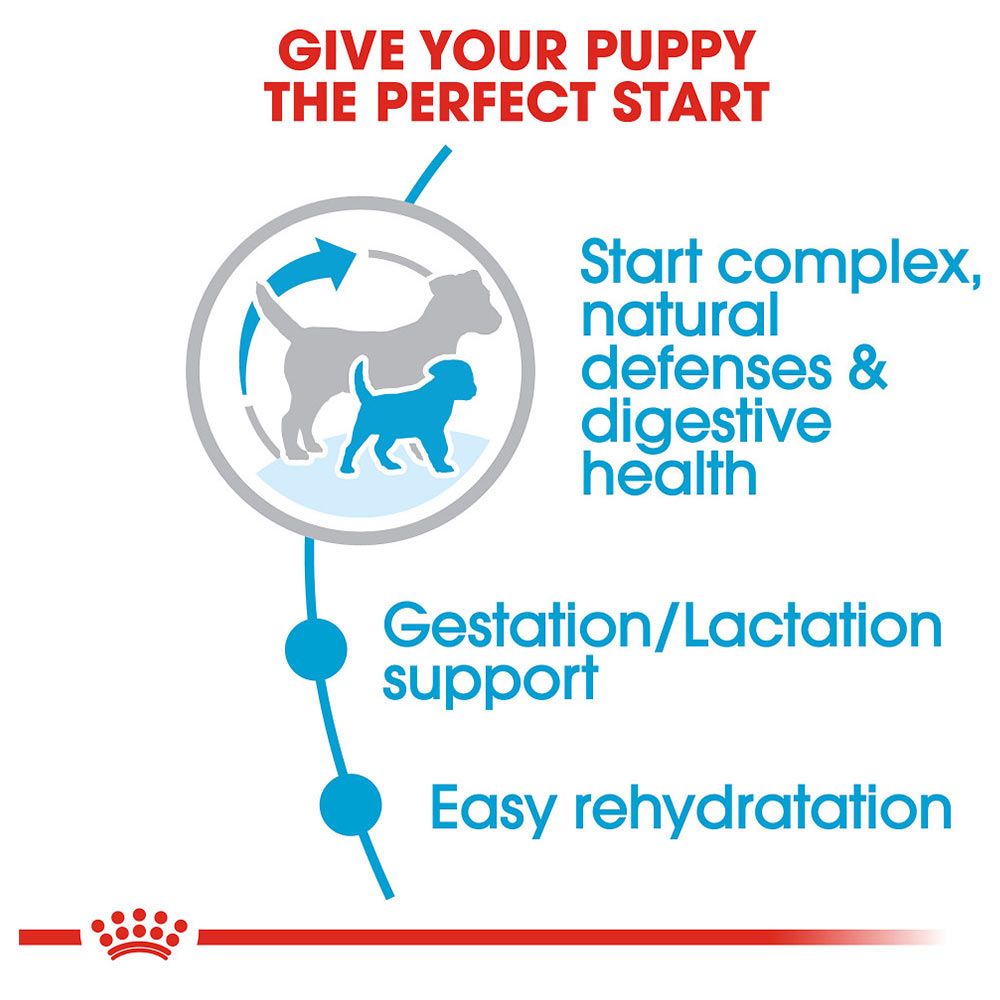 GIVE YOUR PUPPY THE PERFECT START

Start complex, natural defenses & digestive health

Gestation/Lactation support

Easy rehydratation